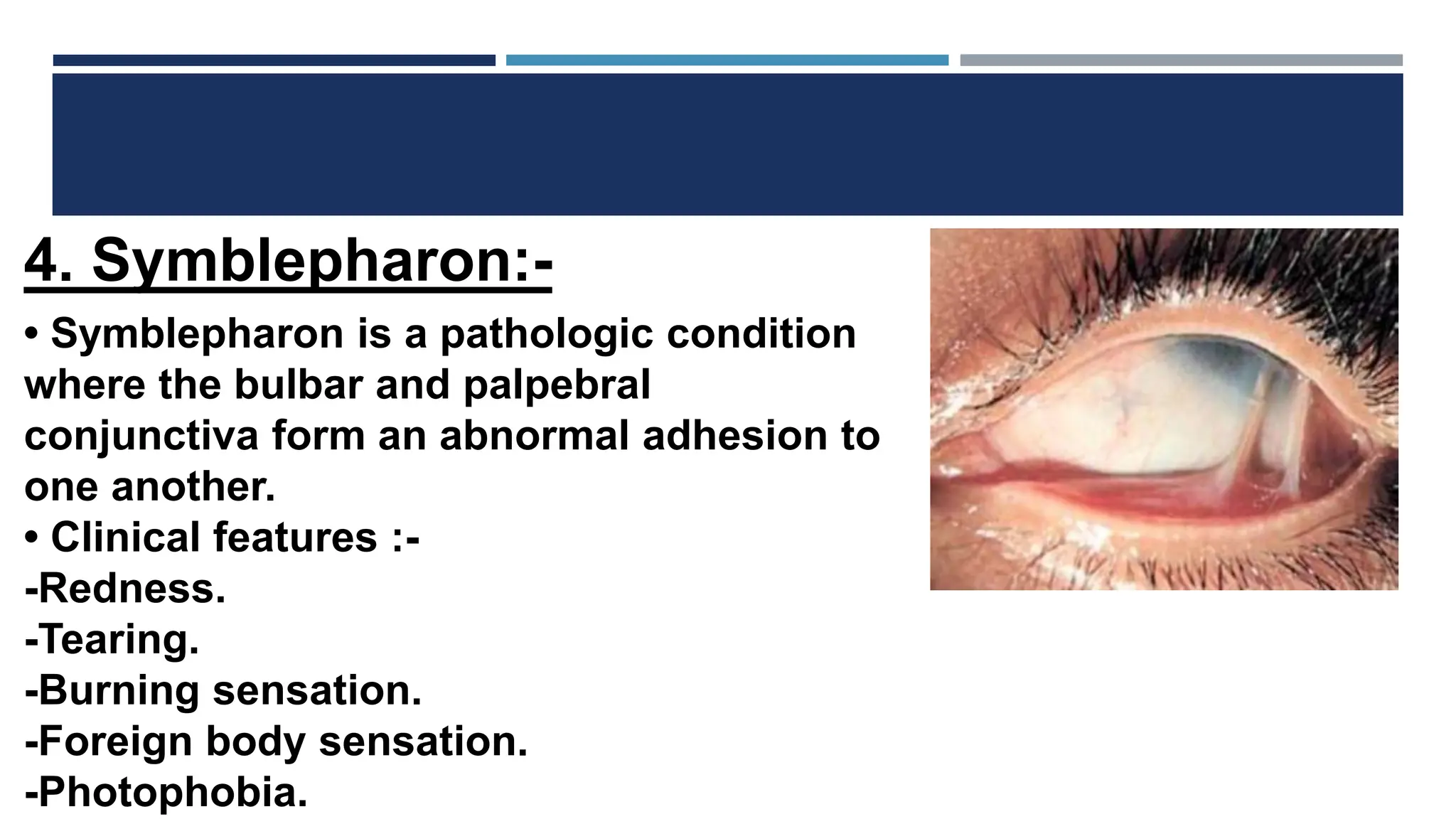 4. Symblepharon:-

• Symblepharon is a pathologic condition where the bulbar and palpebral conjunctiva form an abnormal adhesion to one another.

• Clinical features :-
-Redness.
-Tearing.
-Burning sensation.
-Foreign body sensation.
-Photophobia.